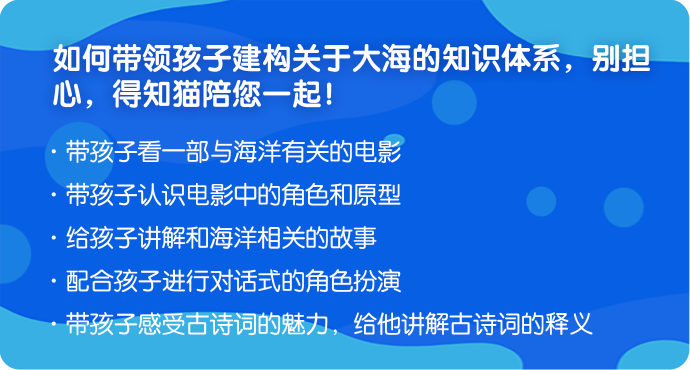 如何带领孩子建构关于大海的知识体系，别担心，得知猫陪您一起！

· 带孩子看一部与海洋有关的电影

· 带孩子认识电影中的角色和原型

· 给孩子讲解和海洋相关的故事

· 配合孩子进行对话式的角色扮演

· 带孩子感受古诗词的魅力，给他讲解古诗词的释义